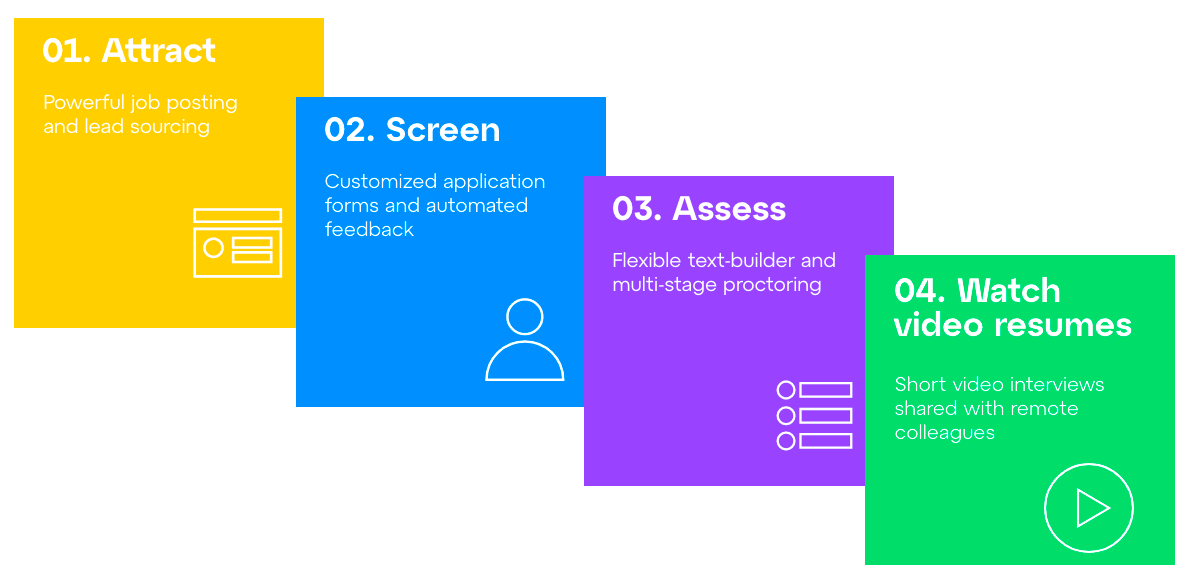 01. Attract

Powerful job posting and lead sourcing

02. Screen

Customized application forms and automated feedback

03. Assess

Flexible text-builder and multi-stage proctoring

04. Watch video resumes

Short video interviews shared with remote colleagues